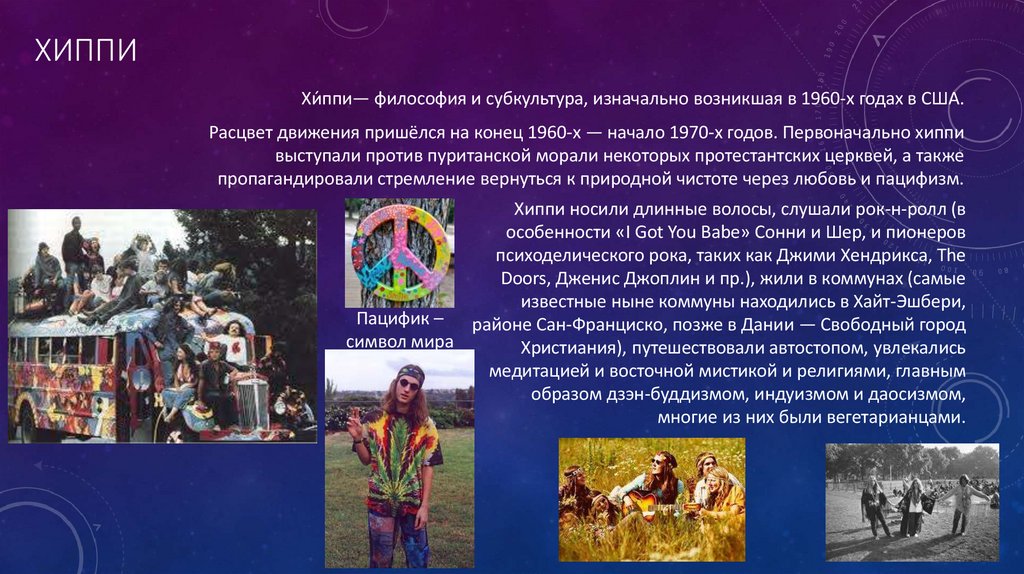 ХИППИ

Хи́ппи— философия и субкультура, изначально возникшая в 1960-х годах в США.

Расцвет движения пришёлся на конец 1960-х — начало 1970-х годов. Первоначально хиппи выступали против пуританской морали некоторых протестантских церквей, а также пропагандировали стремление вернуться к природной чистоте через любовь и пацифизм.

Хиппи носили длинные волосы, слушали рок-н-ролл (в особенности «I Got You Babe» Сонни и Шер, и пионеров психоделического рока, таких как Джими Хендрикса, The Doors, Дженис Джоплин и пр.), жили в коммунах (самые известные ныне коммуны находились в Хайт-Эшбери, районе Сан-Франциско, позже в Дании — Свободный город Христиания), путешествовали автостопом, увлекались медитацией и восточной мистикой и религиями, главным образом дзэн-буддизмом, индуизмом и даосизмом, многие из них были вегетарианцами.

Пацифик – символ мира